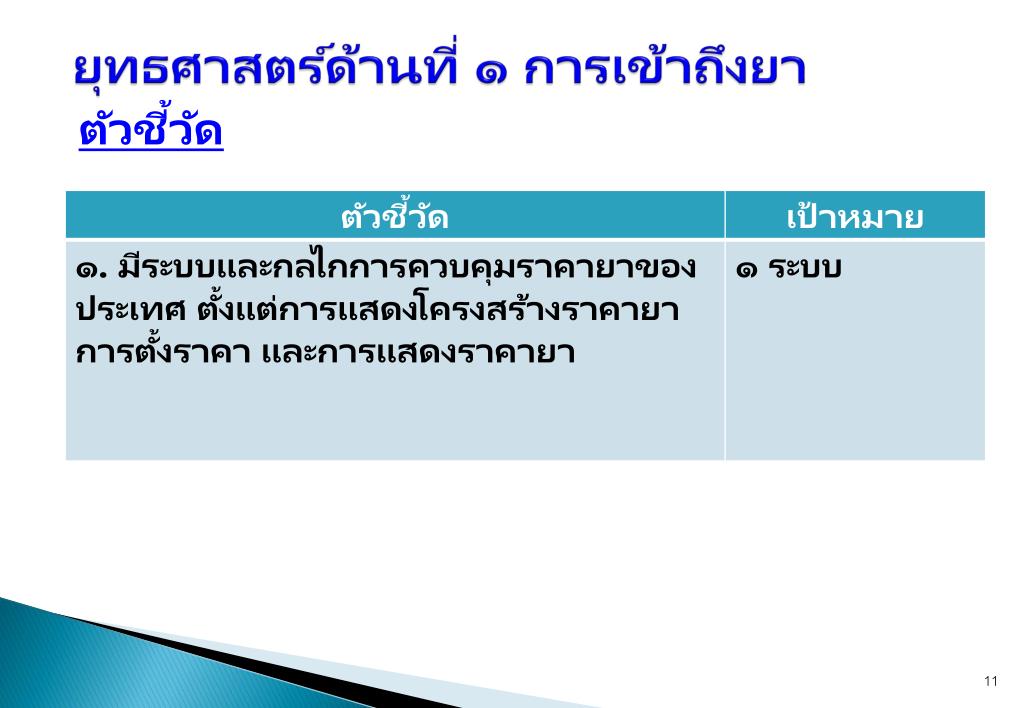 ยุทธศาสตร์ด้านที่ ๑ การเข้าถึงยา
ตัวชี้วัด

| ตัวชี้วัด | เป้าหมาย |
|---|---|
| ๑. มีระบบและกลไกการควบคุมราคายาของประเทศ ตั้งแต่การแสดงโครงสร้างราคายา การตั้งราคา และการแสดงราคายา | ๑ ระบบ |

11